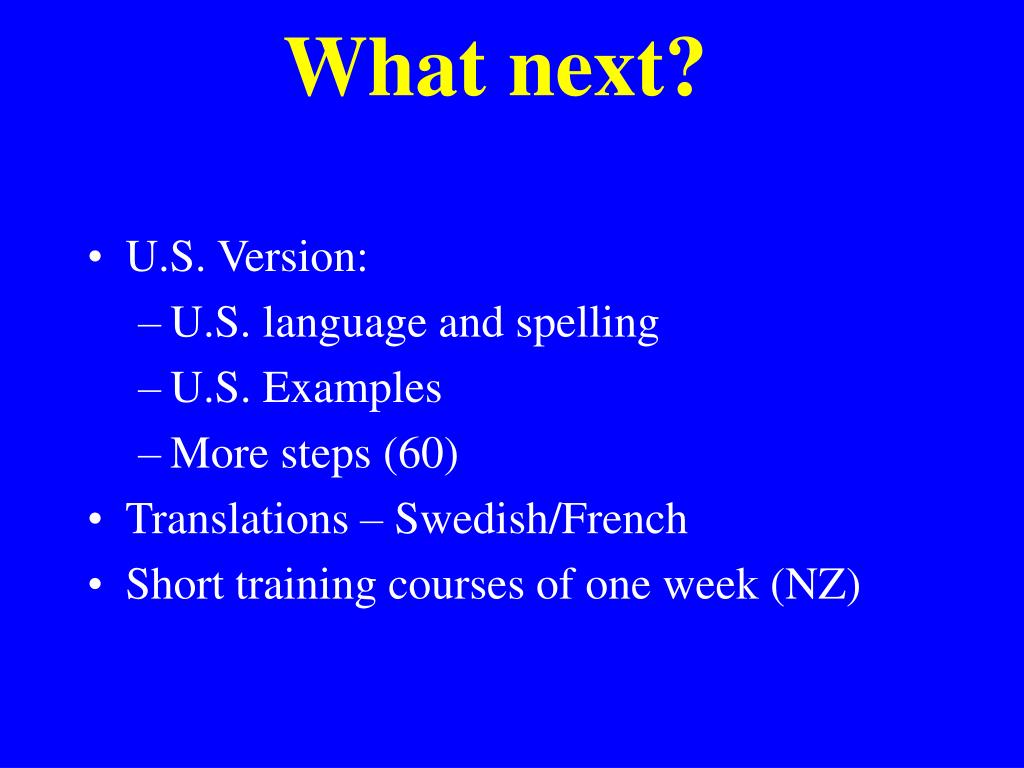 What next?

• U.S. Version:
– U.S. language and spelling
– U.S. Examples
– More steps (60)
• Translations – Swedish/French
• Short training courses of one week (NZ)